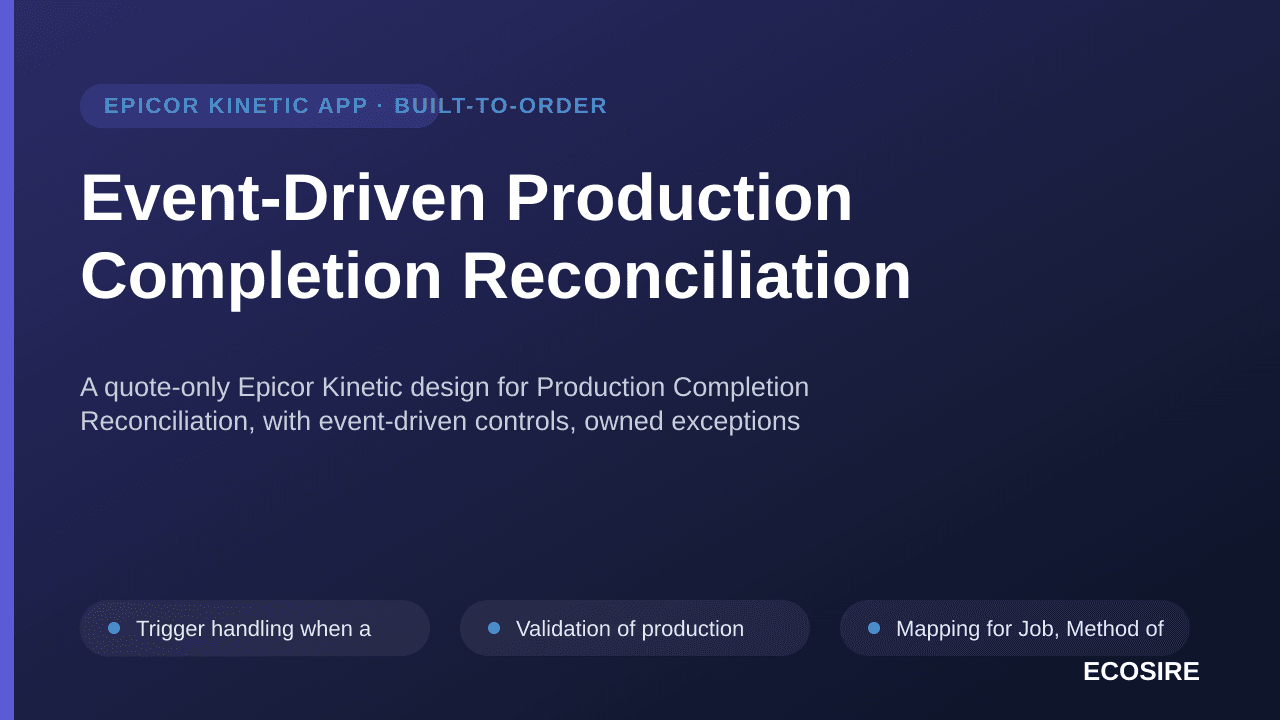 EPICOR KINETIC APP · BUILT-TO-ORDER

Event-Driven Production Completion Reconciliation

A quote-only Epicor Kinetic design for Production Completion Reconciliation, with event-driven controls, owned exceptions

Trigger handling when a

Validation of production

Mapping for Job, Method of

ECOSIRE